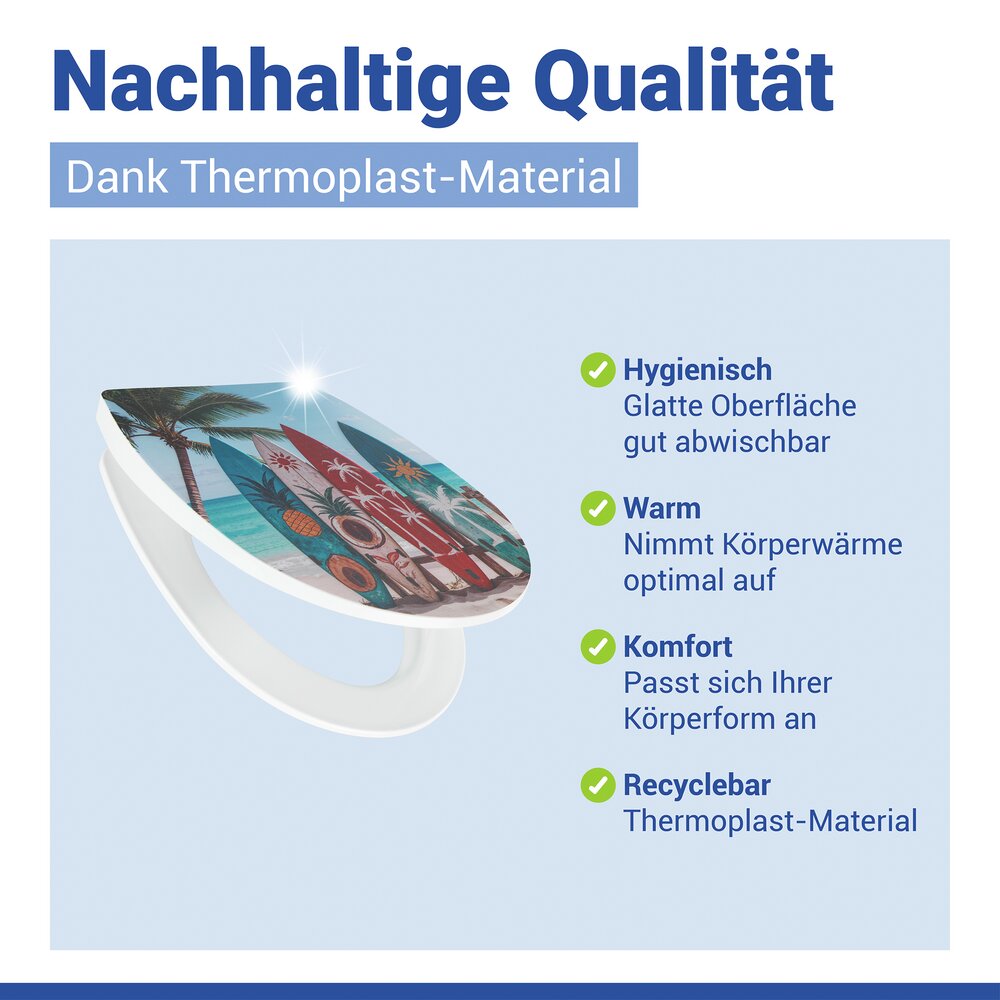 Nachhaltige Qualität

Dank Thermoplast-Material

Hygienisch
Glatte Oberfläche gut abwischbar

Warm
Nimmt Körperwärme optimal auf

Komfort
Passt sich Ihrer Körperform an

Recyclebar
Thermoplast-Material